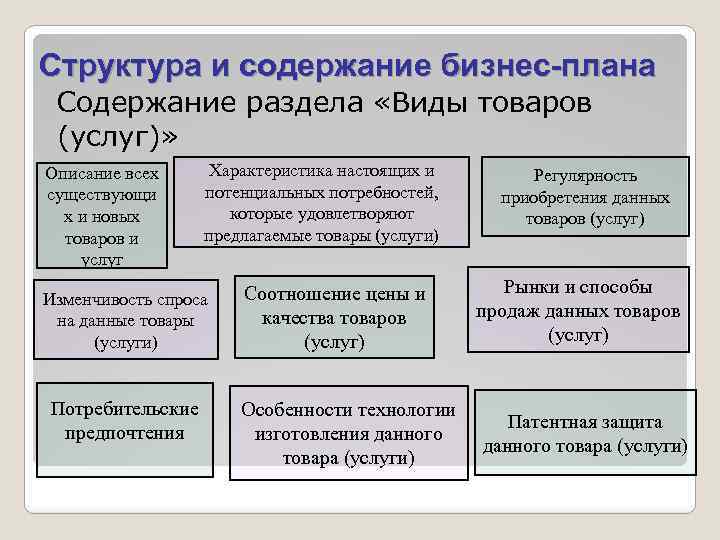 Структура и содержание бизнес-плана

Содержание раздела «Виды товаров (услуг)»

Описание всех существующих и новых товаров и услуг

Характеристика настоящих и потенциальных потребностей, которые удовлетворяют предлагаемые товары (услуги)

Регулярность приобретения данных товаров (услуг)

Изменчивость спроса на данные товары (услуги)

Соотношение цены и качества товаров (услуг)

Рынки и способы продаж данных товаров (услуг)

Потребительские предпочтения

Особенности технологии изготовления данного товара (услуги)

Патентная защита данного товара (услуги)